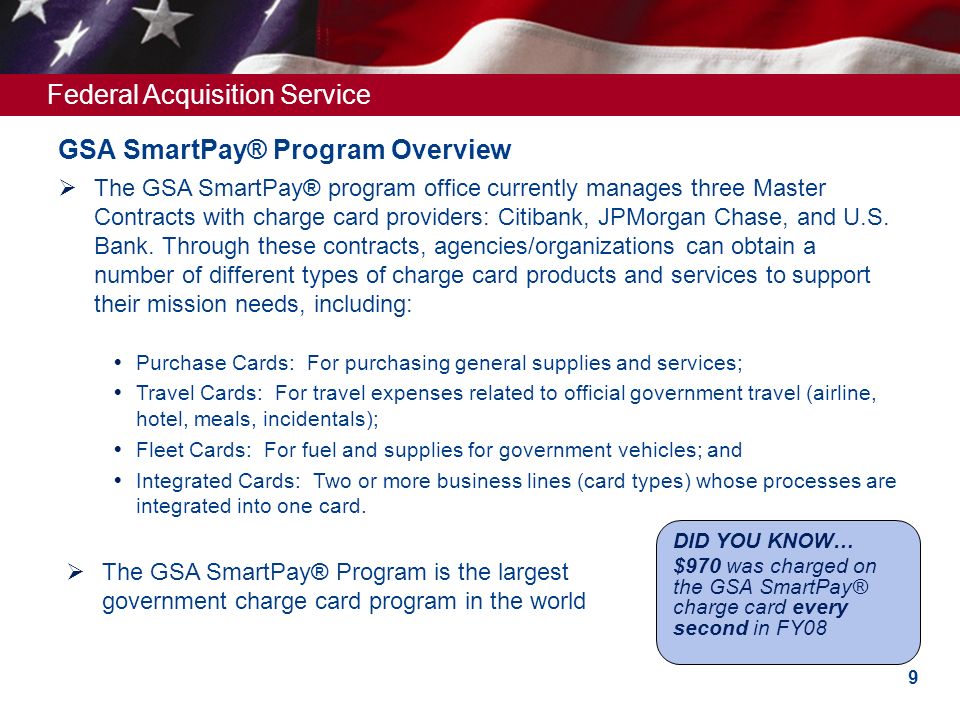 Federal Acquisition Service

GSA SmartPay® Program Overview

➢ The GSA SmartPay® program office currently manages three Master Contracts with charge card providers: Citibank, JPMorgan Chase, and U.S. Bank. Through these contracts, agencies/organizations can obtain a number of different types of charge card products and services to support their mission needs, including:

• Purchase Cards: For purchasing general supplies and services;
• Travel Cards: For travel expenses related to official government travel (airline, hotel, meals, incidentals);
• Fleet Cards: For fuel and supplies for government vehicles; and
• Integrated Cards: Two or more business lines (card types) whose processes are integrated into one card.

➢ The GSA SmartPay® Program is the largest government charge card program in the world

DID YOU KNOW…
$970 was charged on the GSA SmartPay® charge card every second in FY08

9